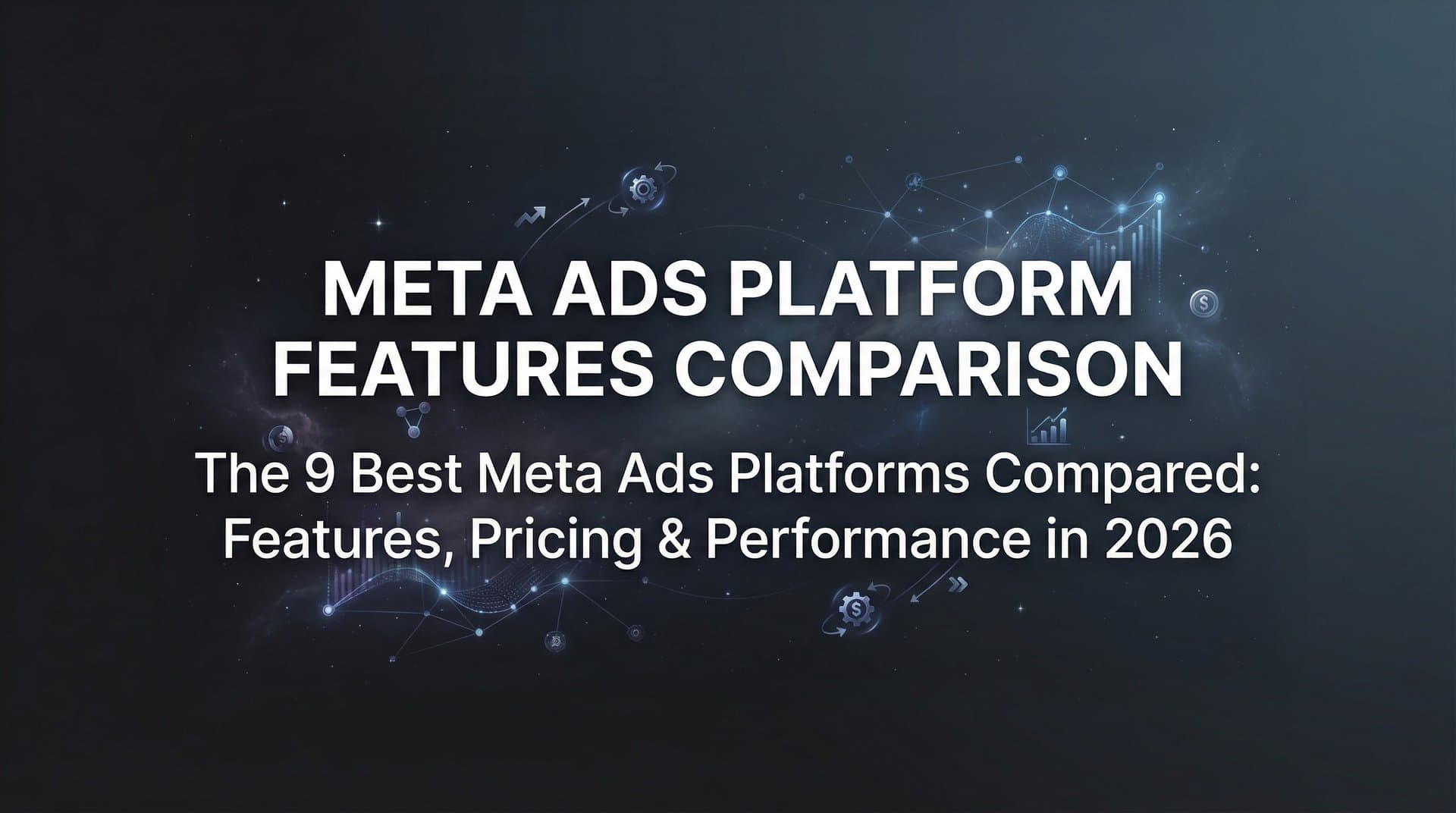 META ADS PLATFORM FEATURES COMPARISON

The 9 Best Meta Ads Platforms Compared: Features, Pricing & Performance in 2026